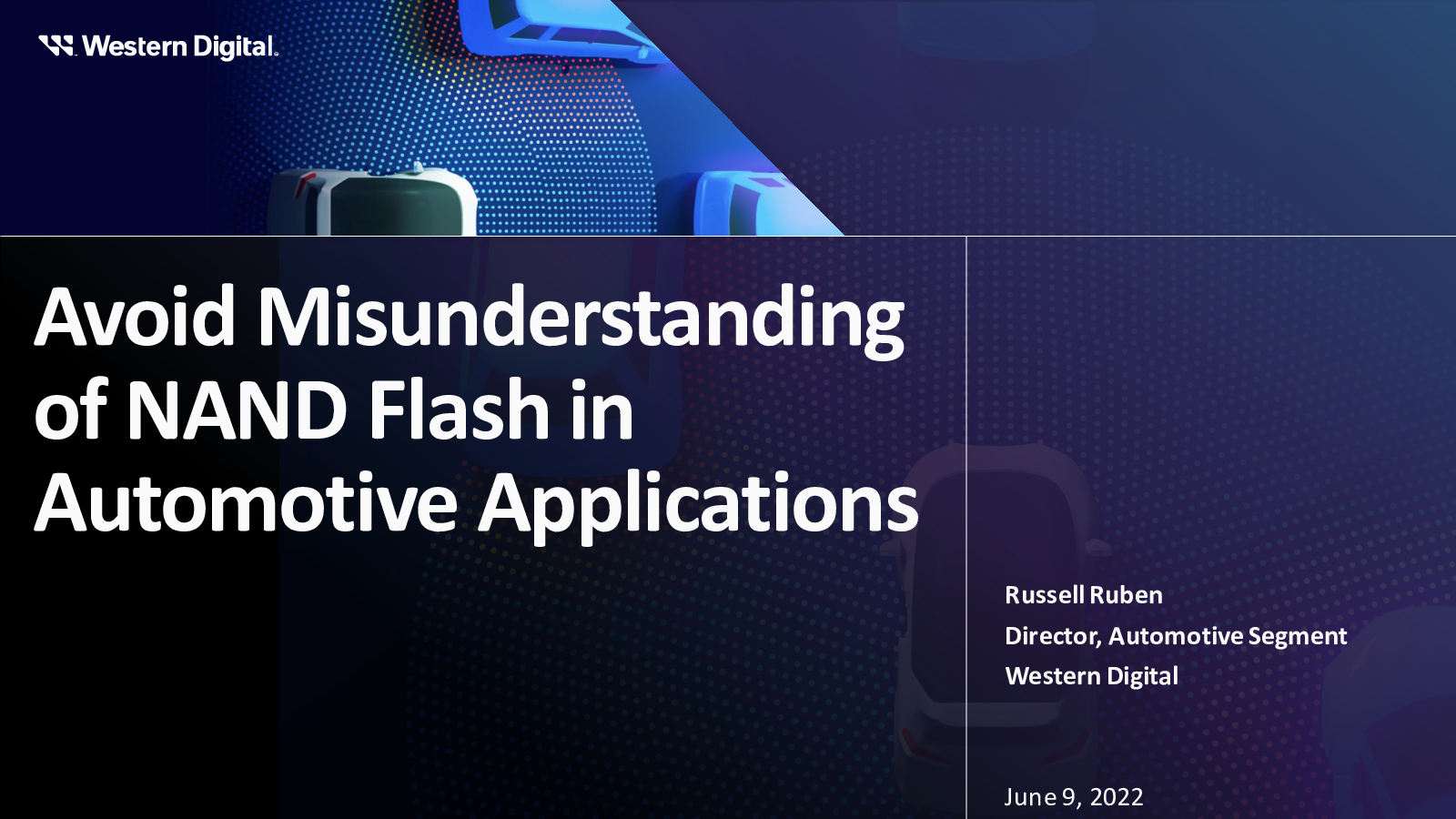 Western Digital.

Avoid Misunderstanding of NAND Flash in Automotive Applications

Russell Ruben
Director, Automotive Segment
Western Digital

June 9, 2022